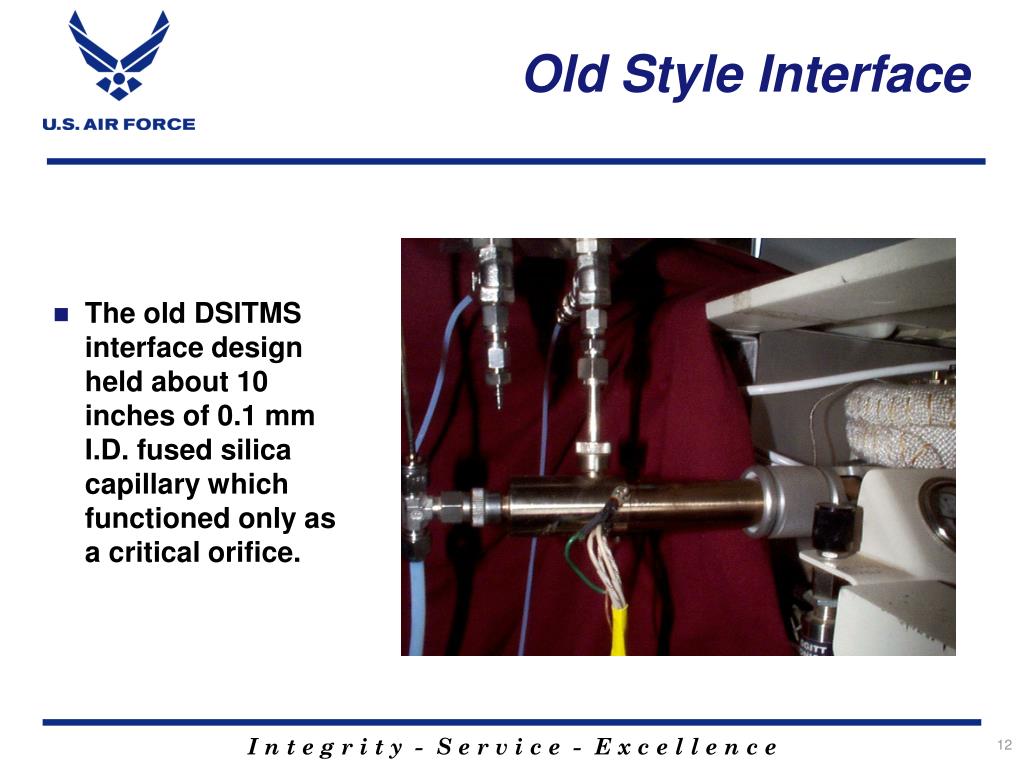 U.S. AIR FORCE

Old Style Interface

The old DSITMS interface design held about 10 inches of 0.1 mm I.D. fused silica capillary which functioned only as a critical orifice.

Integrity - Service - Excellence

12